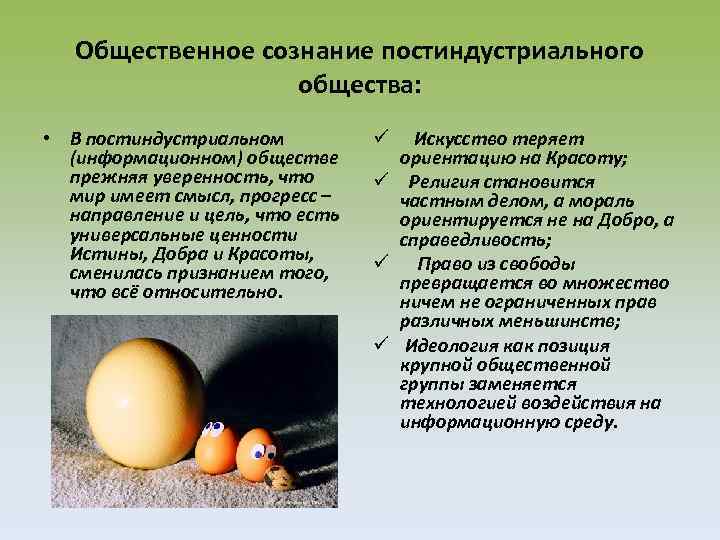 Общественное сознание постиндустриального общества:

• В постиндустриальном (информационном) обществе прежняя уверенность, что мир имеет смысл, прогресс – направление и цель, что есть универсальные ценности Истины, Добра и Красоты, сменилась признанием того, что всё относительно.

✓ Искусство теряет ориентацию на Красоту;

✓ Религия становится частным делом, а мораль ориентируется не на Добро, а справедливость;

✓ Право из свободы превращается во множество ничем не ограниченных прав различных меньшинств;

✓ Идеология как позиция крупной общественной группы заменяется технологией воздействия на информационную среду.